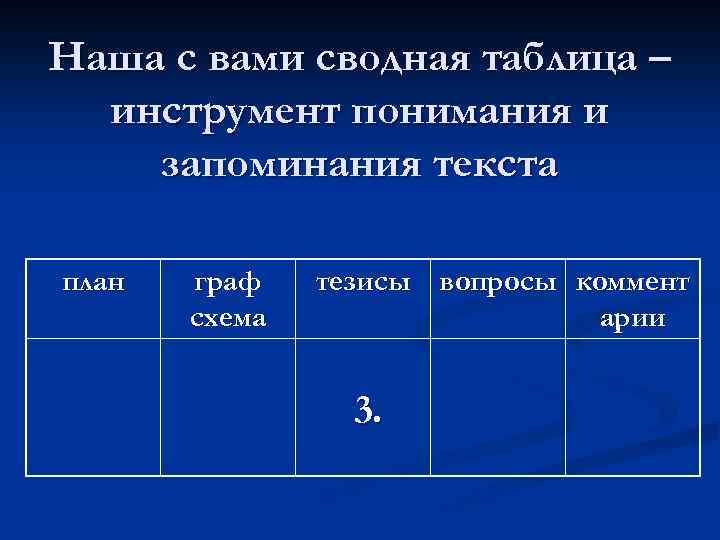 Наша с вами сводная таблица – инструмент понимания и запоминания текста

| план | граф схема | тезисы | вопросы | комментарии |
|---|---|---|---|---|
| | | 3. | | |